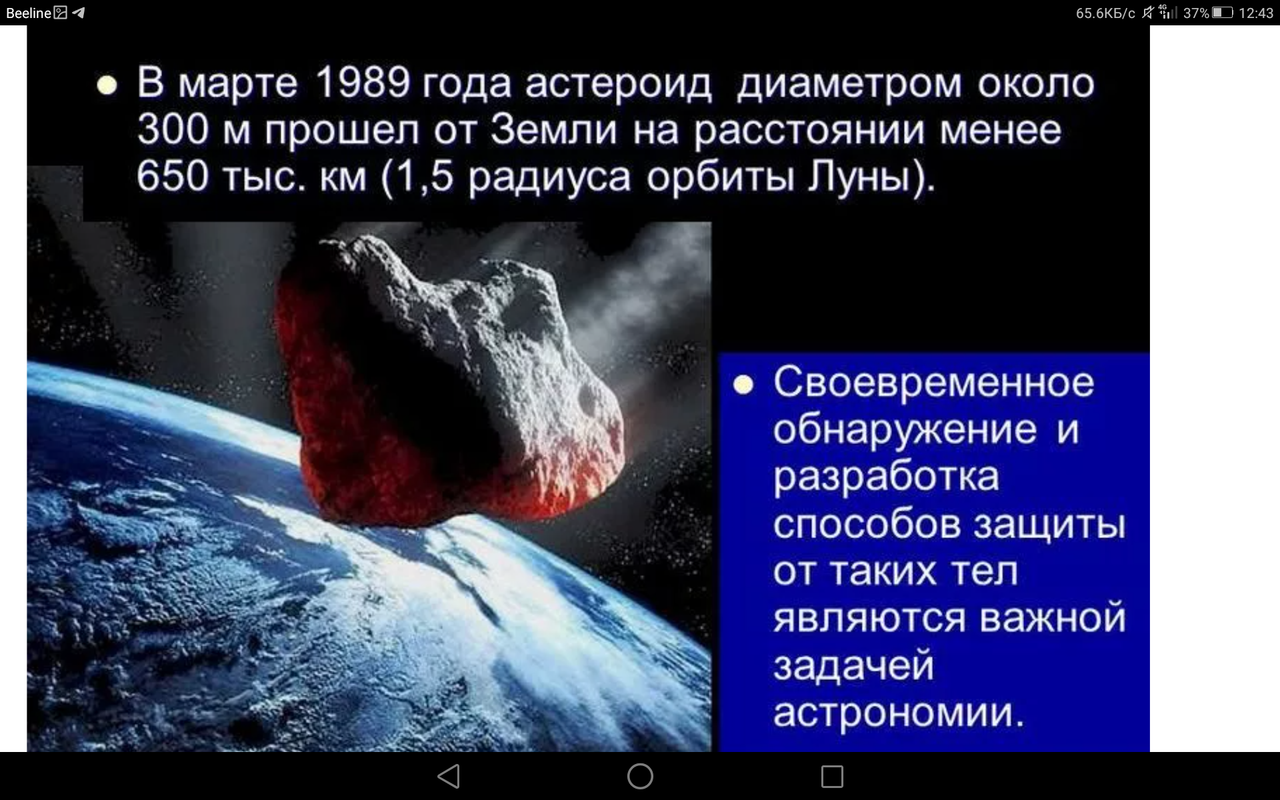 Beeline
65.6КБ/с 37% 12:43

• В марте 1989 года астероид диаметром около 300 м прошел от Земли на расстоянии менее 650 тыс. км (1,5 радиуса орбиты Луны).

• Своевременное обнаружение и разработка способов защиты от таких тел являются важной задачей астрономии.